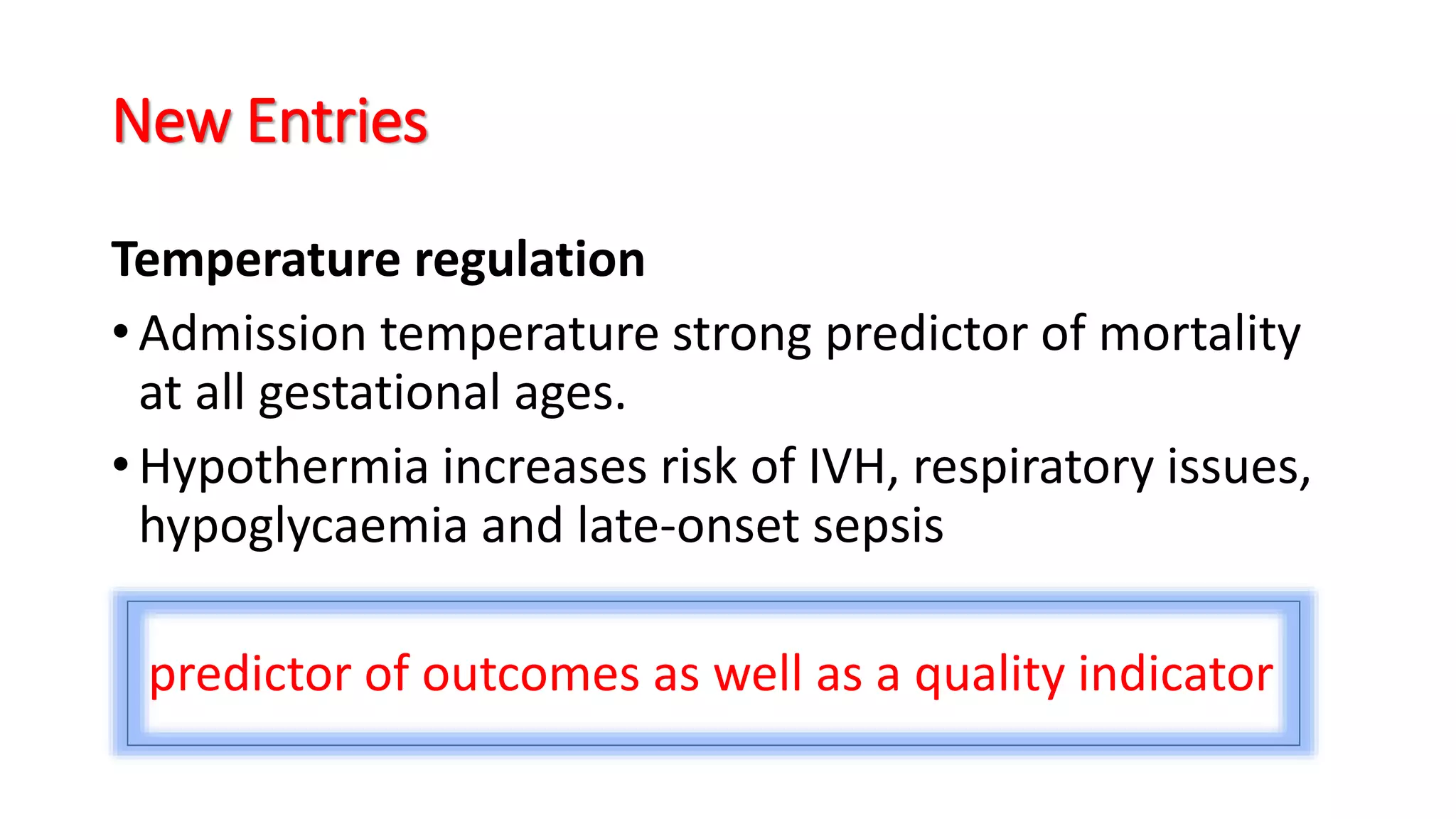 New Entries

Temperature regulation

• Admission temperature strong predictor of mortality at all gestational ages.

• Hypothermia increases risk of IVH, respiratory issues, hypoglycaemia and late-onset sepsis

predictor of outcomes as well as a quality indicator